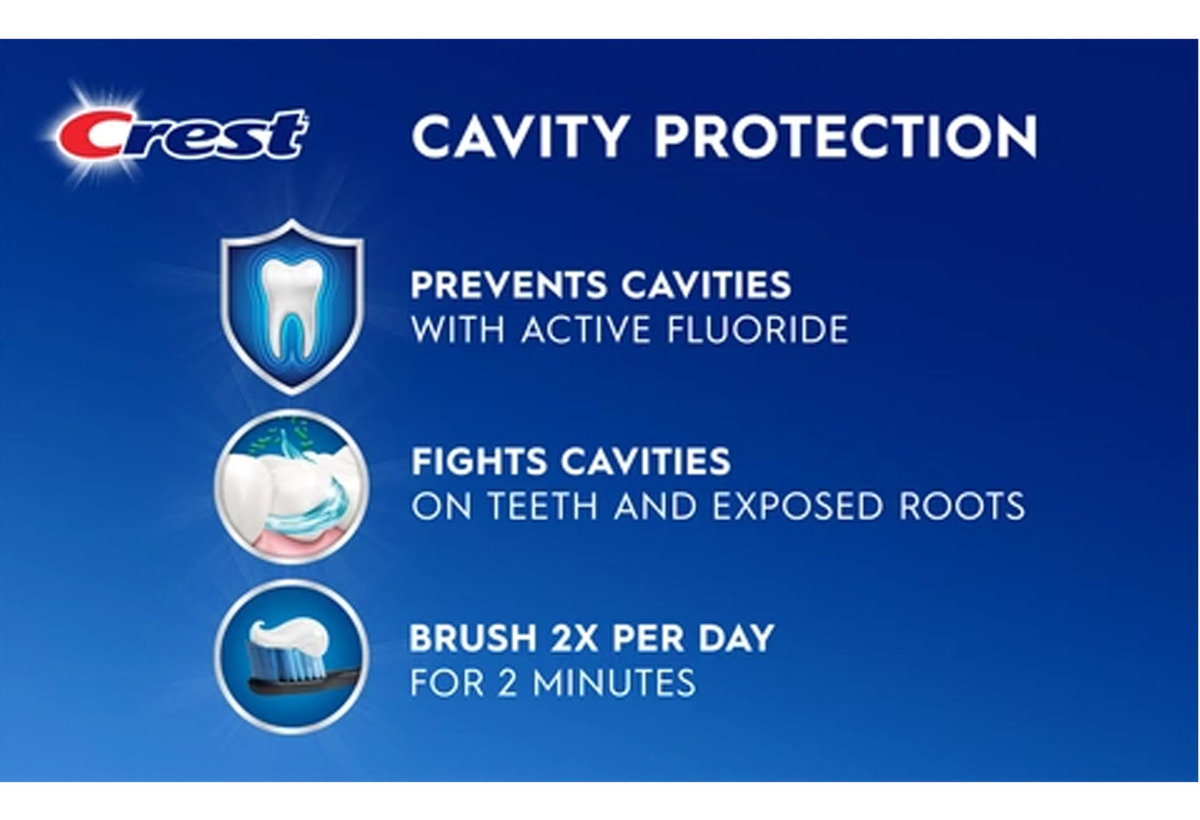 Crest

CAVITY PROTECTION

PREVENTS CAVITIES
WITH ACTIVE FLUORIDE

FIGHTS CAVITIES
ON TEETH AND EXPOSED ROOTS

BRUSH 2X PER DAY
FOR 2 MINUTES